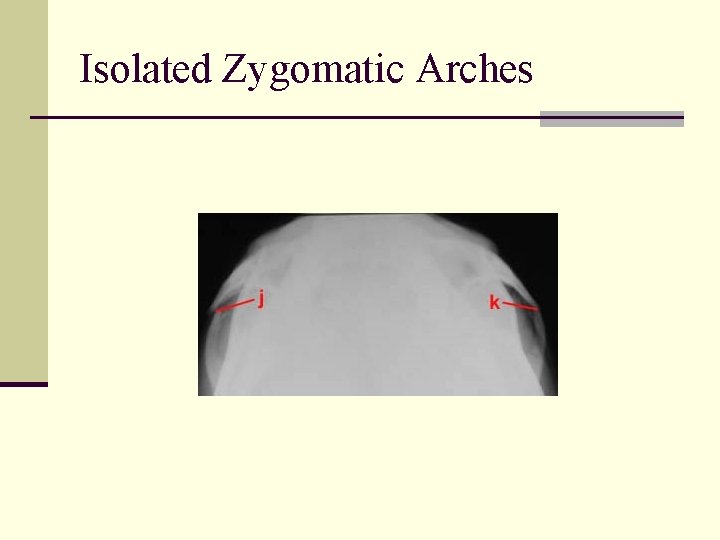 Isolated Zygomatic Arches

j

k